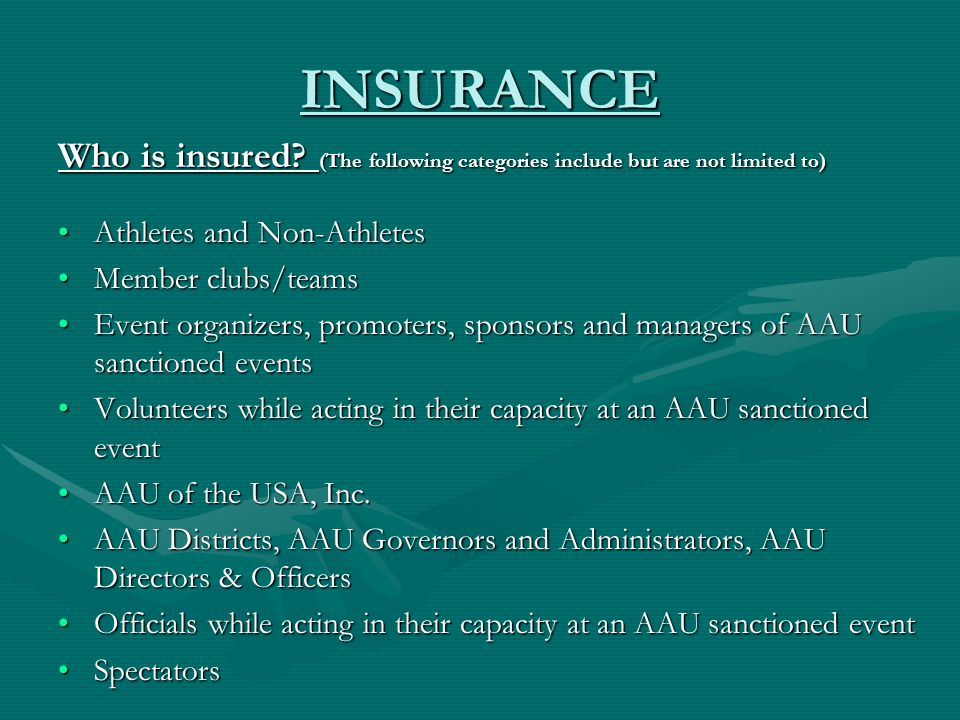 INSURANCE

Who is insured? (The following categories include but are not limited to)

• Athletes and Non-Athletes
• Member clubs/teams
• Event organizers, promoters, sponsors and managers of AAU sanctioned events
• Volunteers while acting in their capacity at an AAU sanctioned event
• AAU of the USA, Inc.
• AAU Districts, AAU Governors and Administrators, AAU Directors & Officers
• Officials while acting in their capacity at an AAU sanctioned event
• Spectators